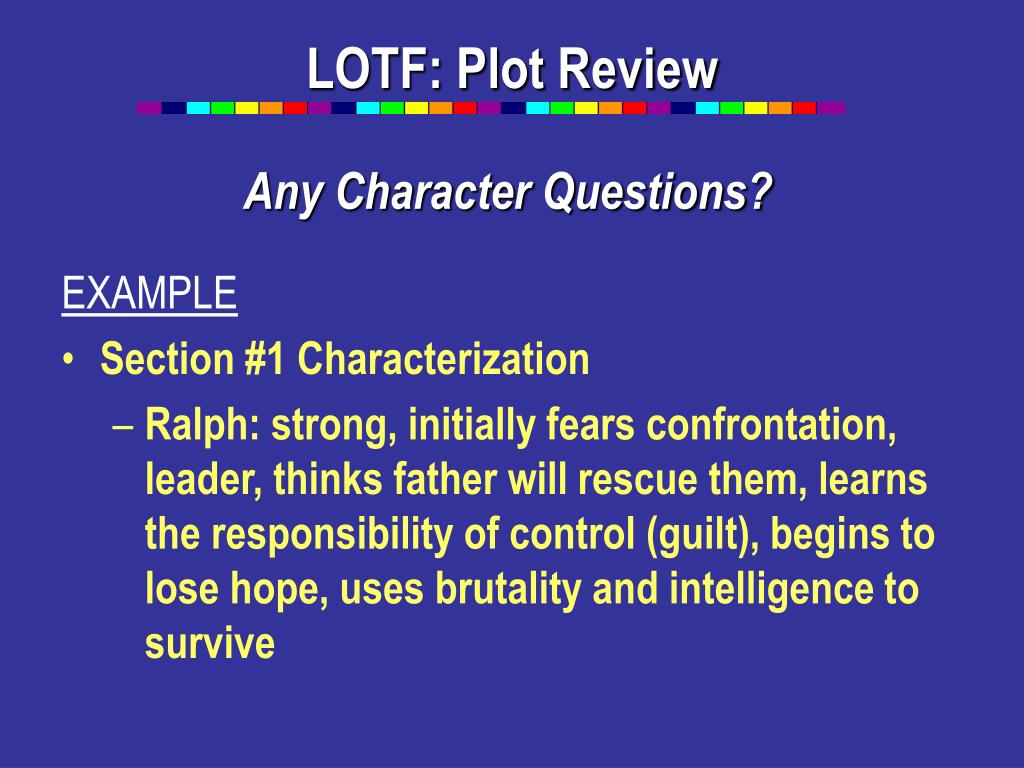 LOTF: Plot Review

Any Character Questions?

EXAMPLE

• Section #1 Characterization
– Ralph: strong, initially fears confrontation, leader, thinks father will rescue them, learns the responsibility of control (guilt), begins to lose hope, uses brutality and intelligence to survive